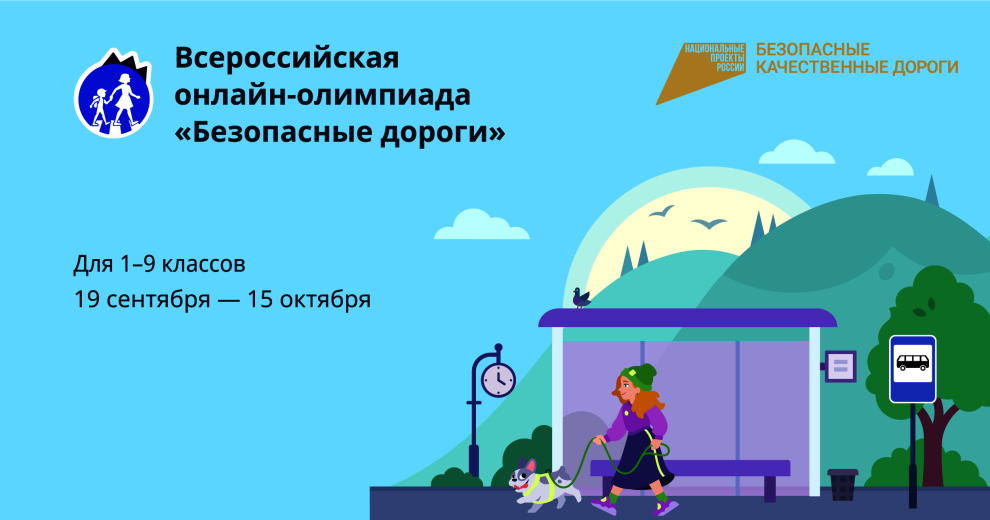 Всероссийская онлайн-олимпиада «Безопасные дороги»

НАЦИОНАЛЬНЫЕ ПРОЕКТЫ РОССИИ

БЕЗОПАСНЫЕ КАЧЕСТВЕННЫЕ ДОРОГИ

Для 1–9 классов
19 сентября — 15 октября